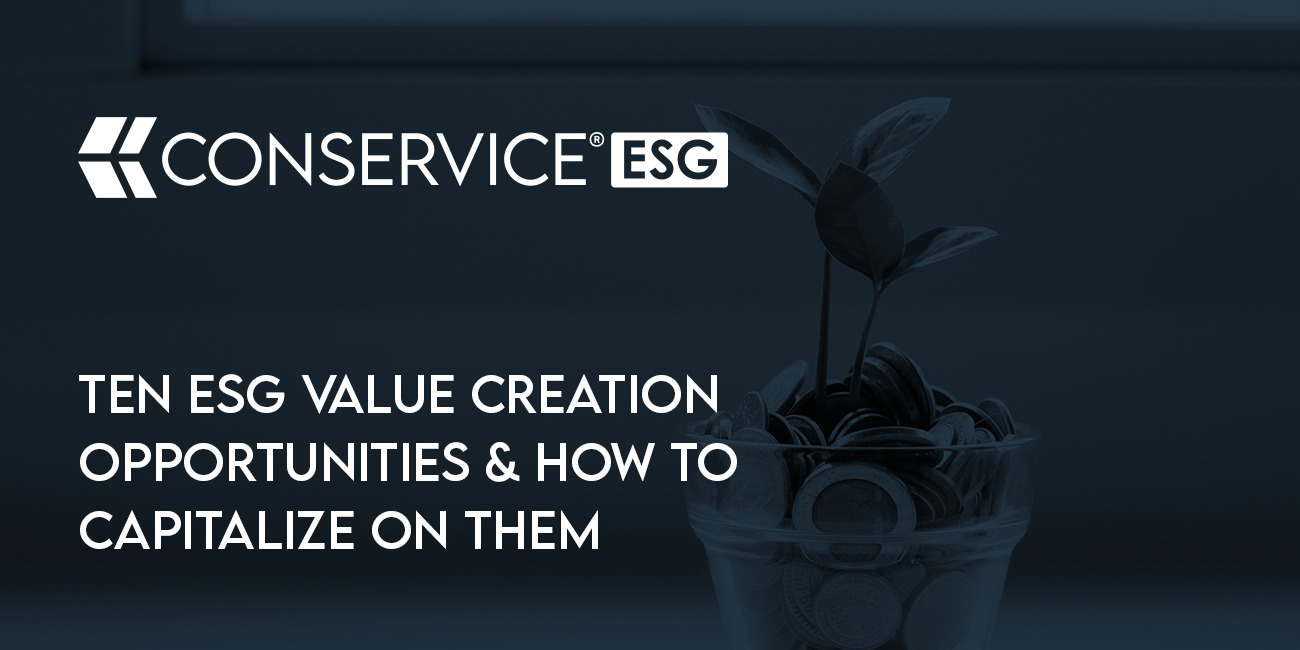 CONSERVICE® ESG

TEN ESG VALUE CREATION OPPORTUNITIES & HOW TO CAPITALIZE ON THEM